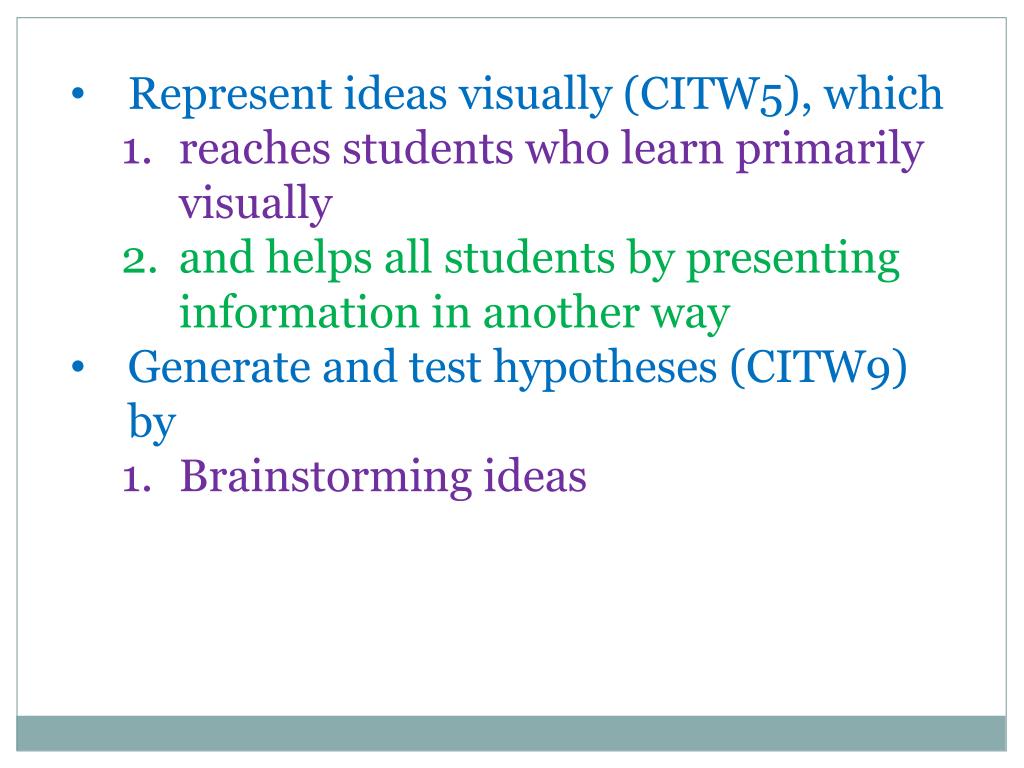 • Represent ideas visually (CITW5), which
1. reaches students who learn primarily visually
2. and helps all students by presenting information in another way

• Generate and test hypotheses (CITW9) by
1. Brainstorming ideas